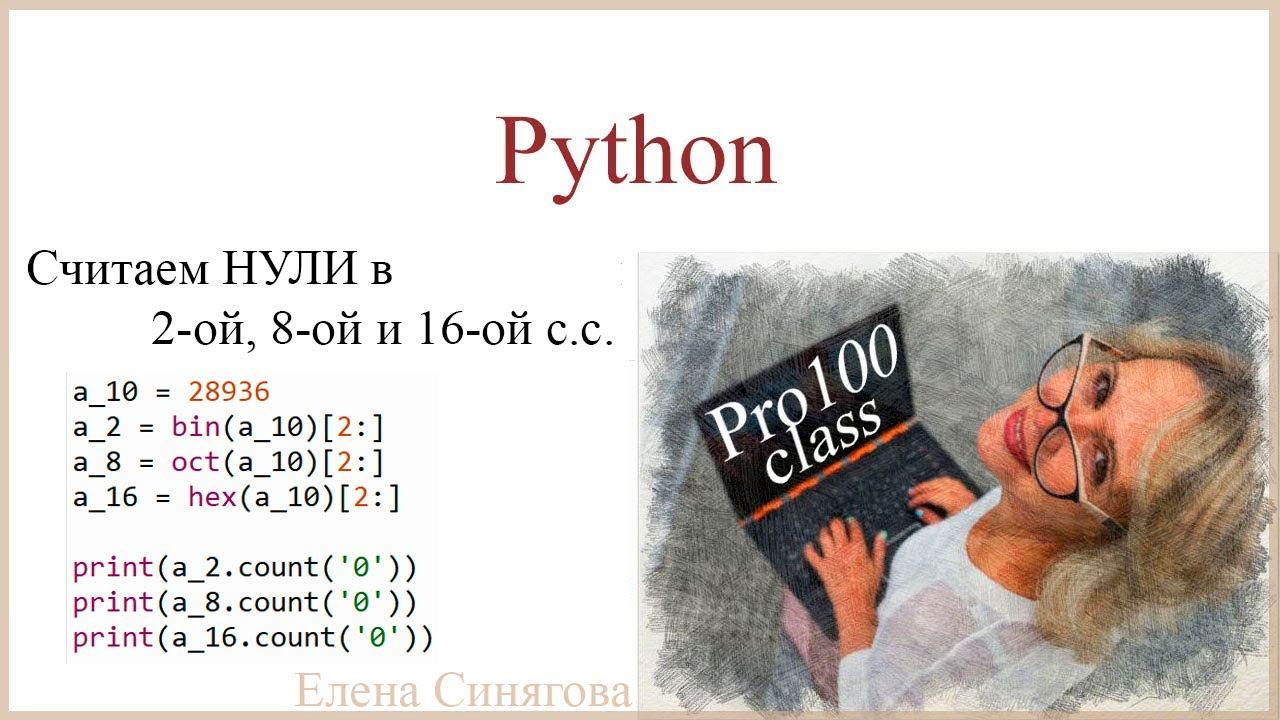 Python

Считаем НУЛИ в 2-ой, 8-ой и 16-ой с.с.

a_10 = 28936
a_2 = bin(a_10)[2:]
a_8 = oct(a_10)[2:]
a_16 = hex(a_10)[2:]

print(a_2.count('0'))
print(a_8.count('0'))
print(a_16.count('0'))

Pro100 class

Елена Синягова